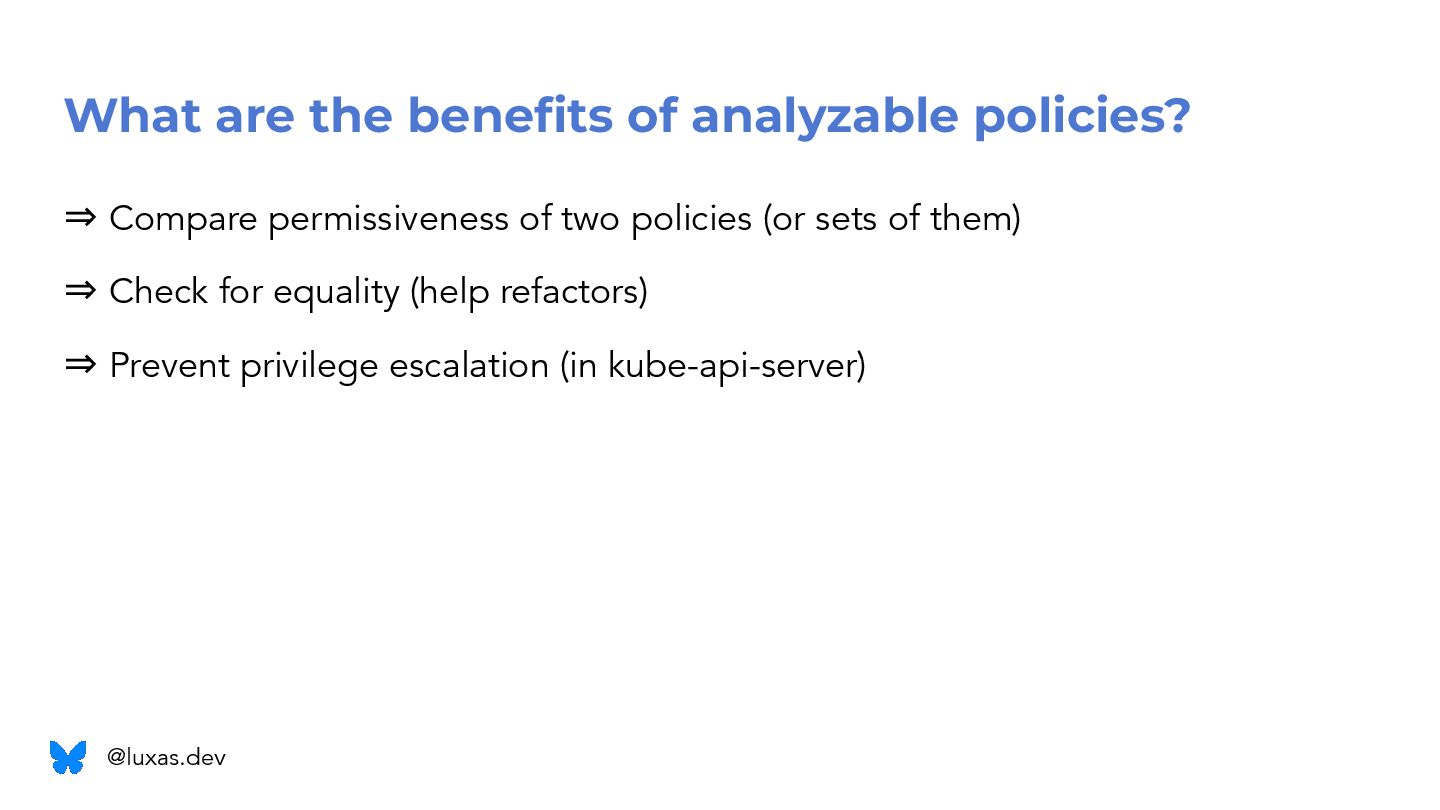 What are the benefits of analyzable policies?

⇒ Compare permissiveness of two policies (or sets of them)

⇒ Check for equality (help refactors)

⇒ Prevent privilege escalation (in kube-api-server)

@luxas.dev